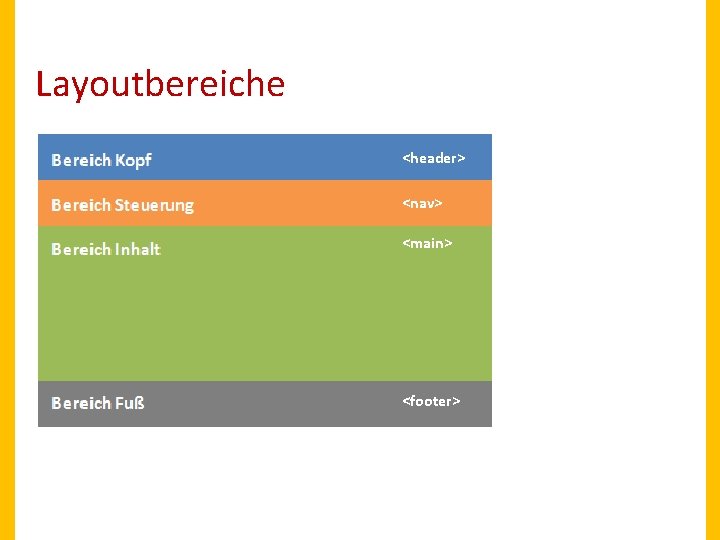 Layoutbereiche

Bereich Kopf <header>

Bereich Steuerung <nav>

Bereich Inhalt <main>

Bereich Fuß <footer>